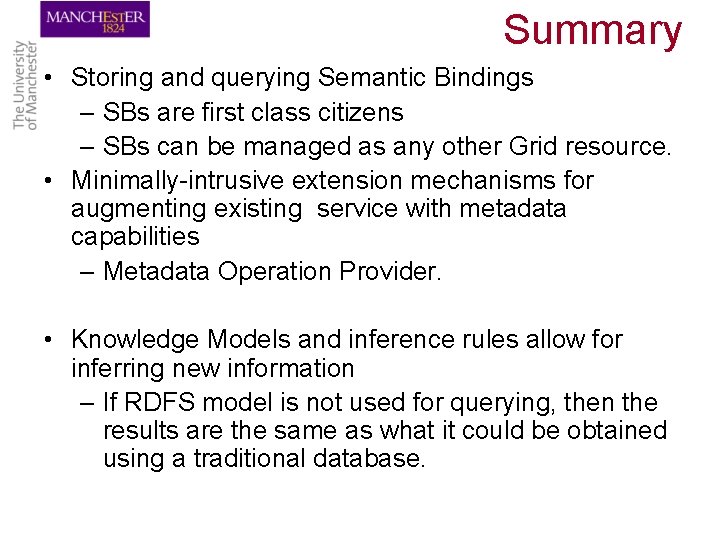 MANCHESTER
1824

The University of Manchester

Summary

• Storing and querying Semantic Bindings
– SBs are first class citizens
– SBs can be managed as any other Grid resource.
• Minimally-intrusive extension mechanisms for augmenting existing service with metadata capabilities
– Metadata Operation Provider.

• Knowledge Models and inference rules allow for inferring new information
– If RDFS model is not used for querying, then the results are the same as what it could be obtained using a traditional database.